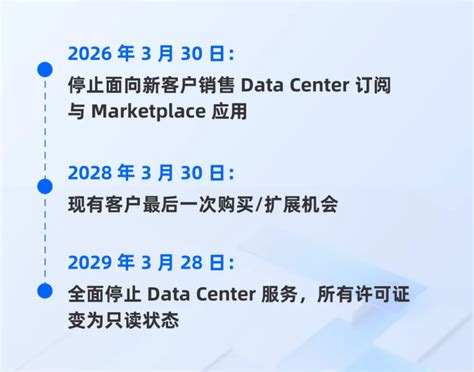 2026 年 3 月 30 日:
停止面向新客户销售 Data Center 订阅与 Marketplace 应用

2028 年 3 月 30 日:
现有客户最后一次购买/扩展机会

2029 年 3 月 28 日:
全面停止 Data Center 服务，所有许可证变为只读状态